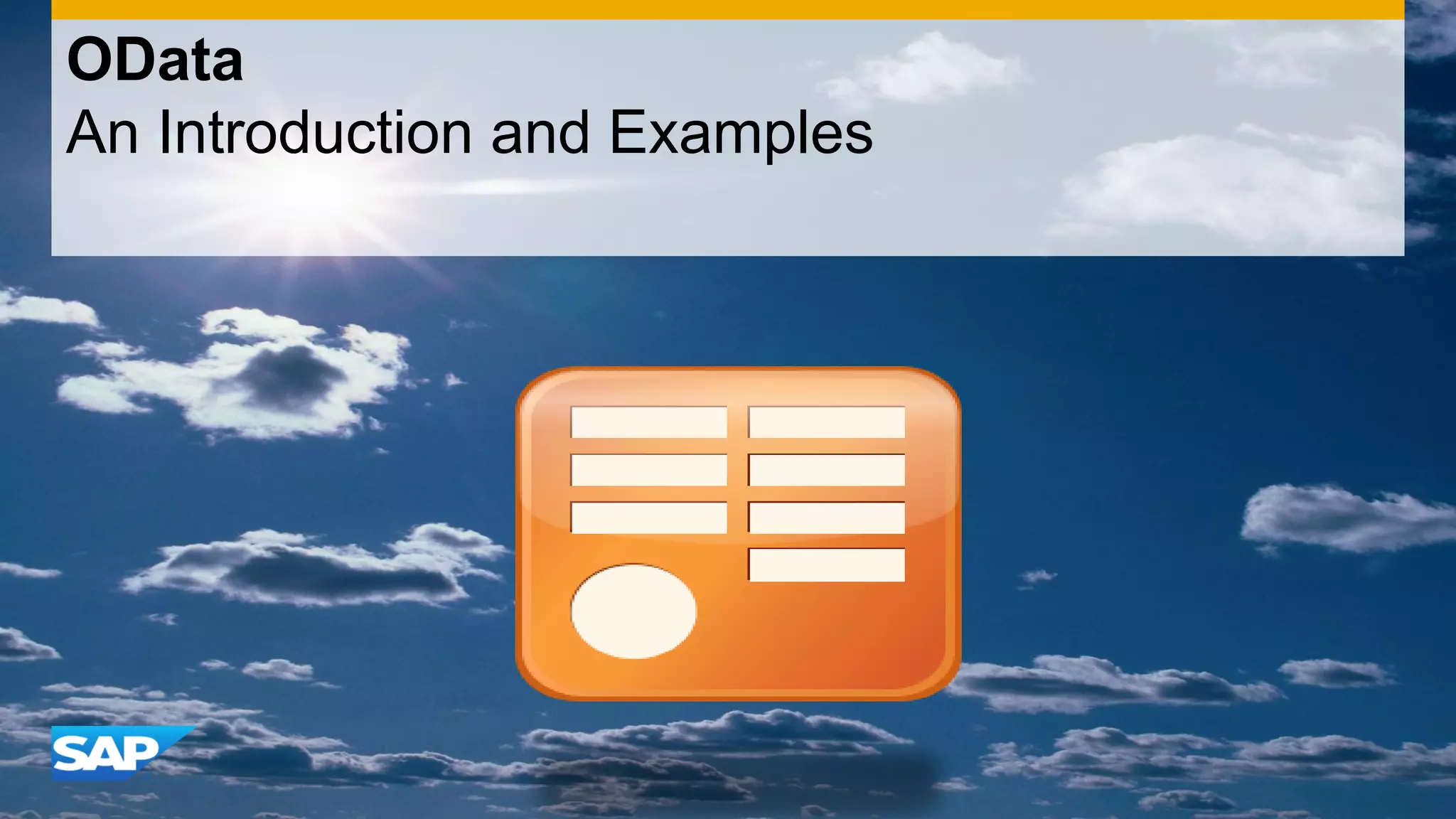 OData
An Introduction and Examples

SAP